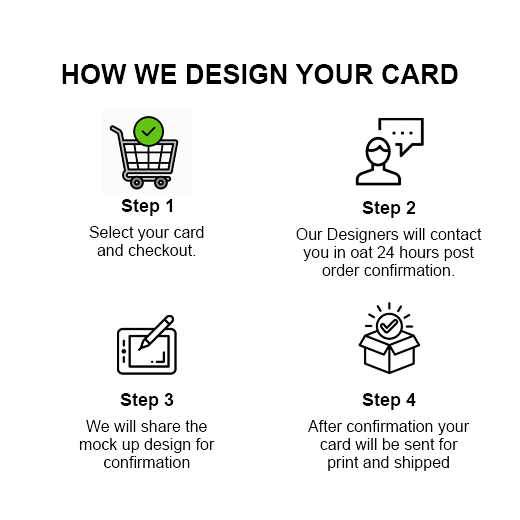 HOW WE DESIGN YOUR CARD

Step 1
Select your card and checkout.

Step 2
Our Designers will contact you in oat 24 hours post order confirmation.

Step 3
We will share the mock up design for confirmation

Step 4
After confirmation your card will be sent for print and shipped